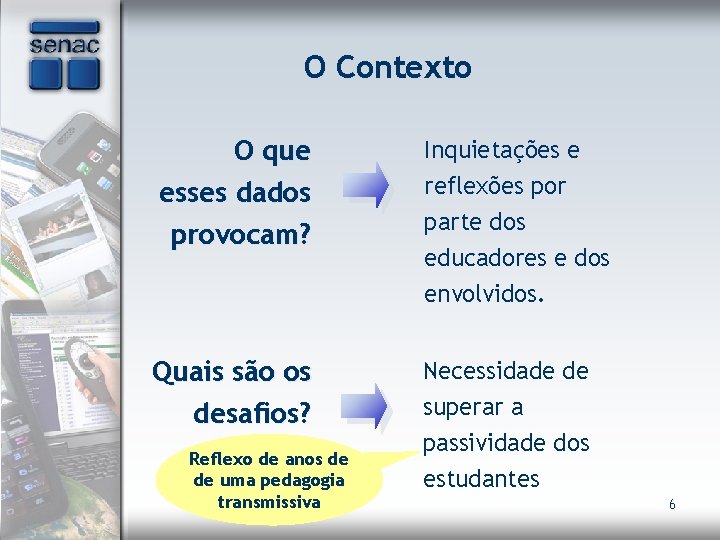 senac

O Contexto

O que esses dados provocam?

Inquietações e reflexões por parte dos educadores e dos envolvidos.

Quais são os desafios?

Necessidade de superar a passividade dos estudantes

Reflexo de anos de de uma pedagogia transmissiva

6